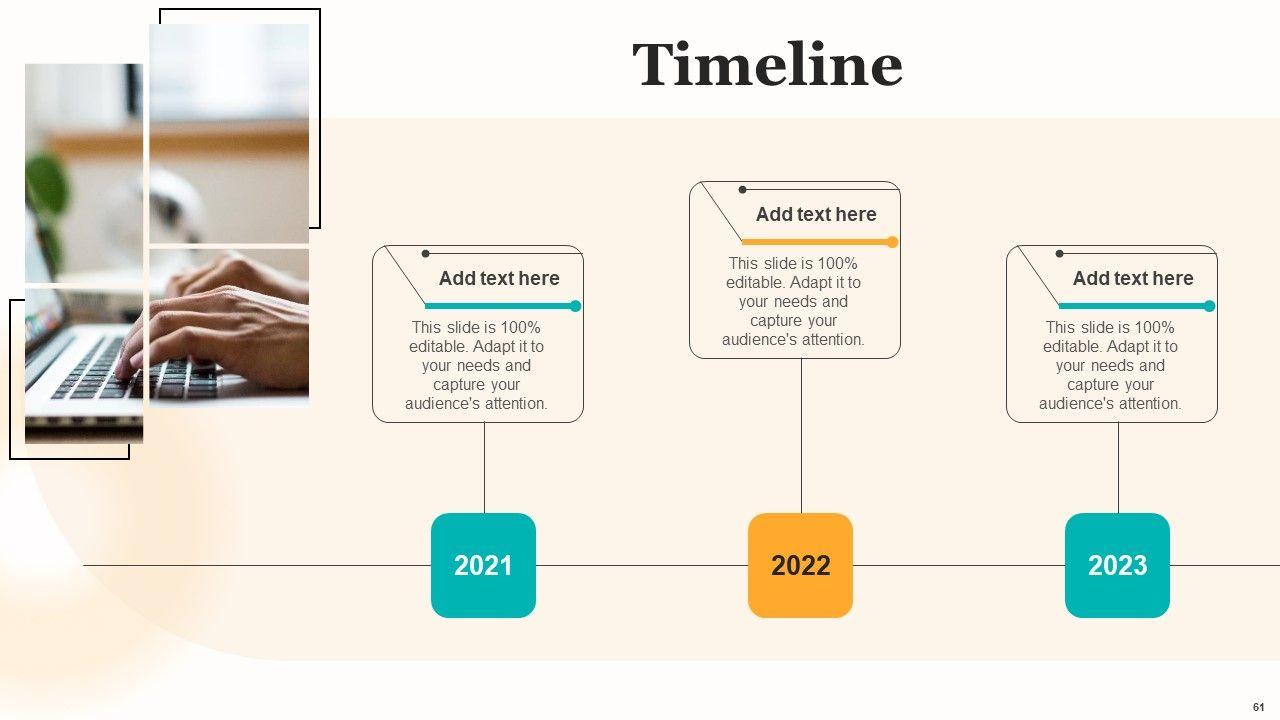 Timeline

Add text here

This slide is 100% editable. Adapt it to your needs and capture your audience's attention.

Add text here

This slide is 100% editable. Adapt it to your needs and capture your audience's attention.

Add text here

This slide is 100% editable. Adapt it to your needs and capture your audience's attention.

2021

2022

2023

61